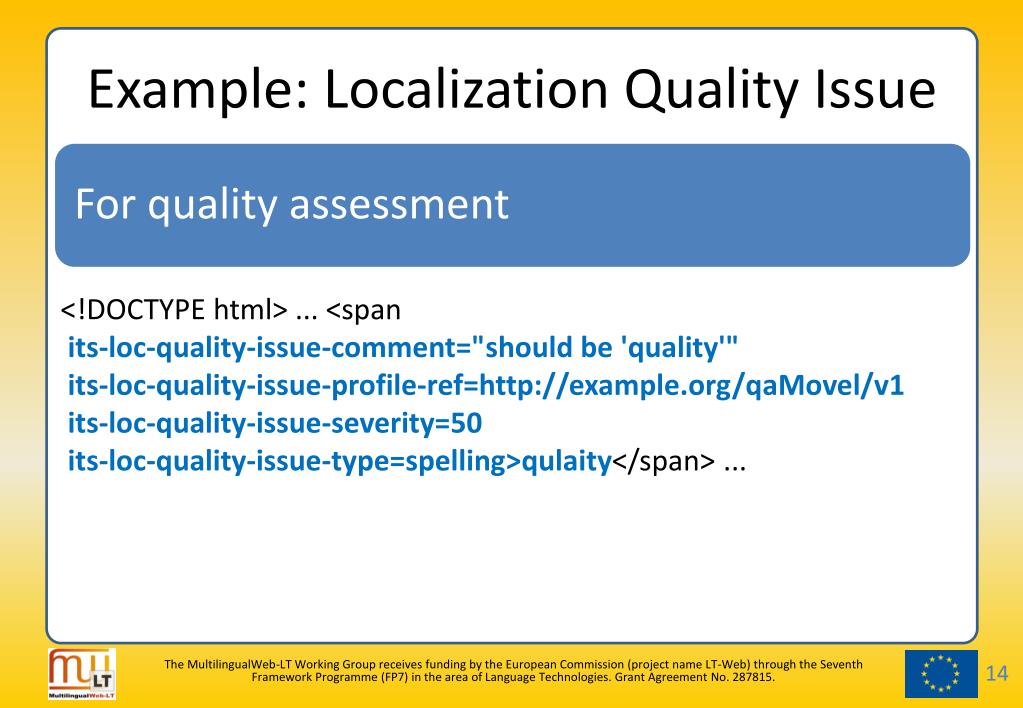 Example: Localization Quality Issue

For quality assessment

<!DOCTYPE html> ... <span
its-loc-quality-issue-comment="should be 'quality'"
its-loc-quality-issue-profile-ref=http://example.org/qaMovel/v1
its-loc-quality-issue-severity=50
its-loc-quality-issue-type=spelling>qulaity</span> ...

MLT
MultilingualWeb-LT

The MultilingualWeb-LT Working Group receives funding by the European Commission (project name LT-Web) through the Seventh Framework Programme (FP7) in the area of Language Technologies. Grant Agreement No. 287815.

14